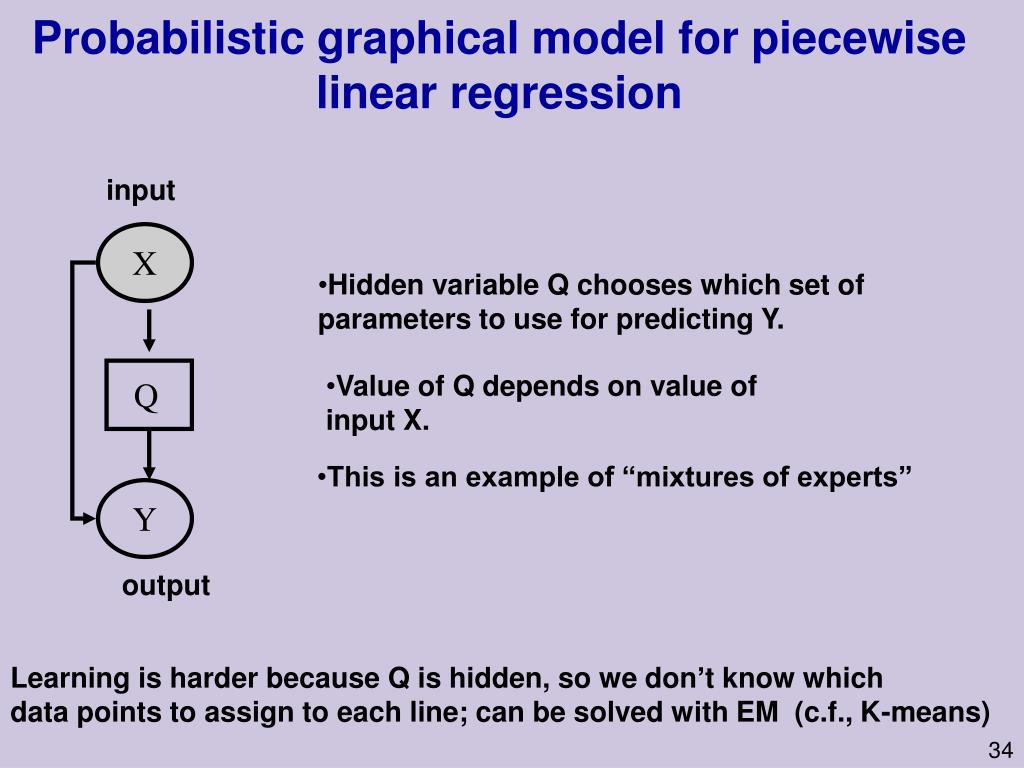 Probabilistic graphical model for piecewise linear regression

input

X

Q

Y

output

•Hidden variable Q chooses which set of parameters to use for predicting Y.

•Value of Q depends on value of input X.

•This is an example of “mixtures of experts”

Learning is harder because Q is hidden, so we don’t know which data points to assign to each line; can be solved with EM (c.f., K-means)

34